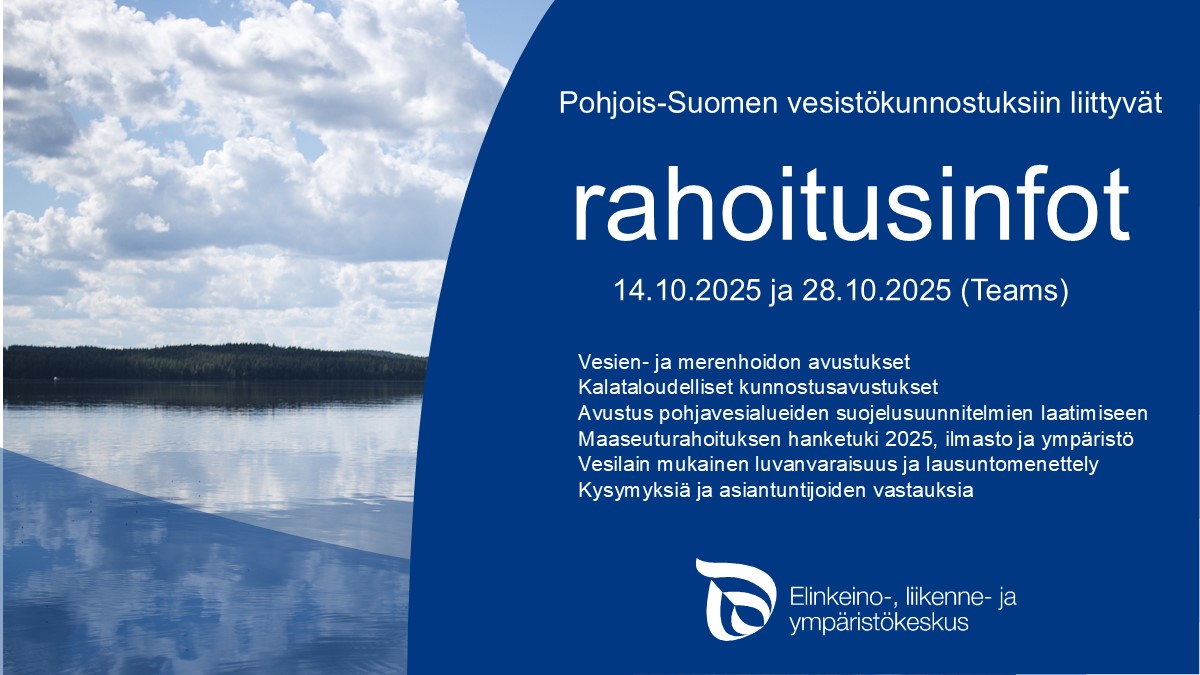 Pohjois-Suomen vesistökunnostuksiin liittyvät

rahoitusinfot

14.10.2025 ja 28.10.2025 (Teams)

Vesien- ja merenhoidon avustukset
Kalataloudelliset kunnostusavustukset
Avustus pohjavesialueiden suojelusuunnitelmien laatimiseen
Maaseuturahoituksen hanketuki 2025, ilmasto ja ympäristö
Vesilain mukainen luvanvaraisuus ja lausuntomenettely
Kysymyksiä ja asiantuntijoiden vastauksia

Elinkeino-, liikenne- ja ympäristökeskus